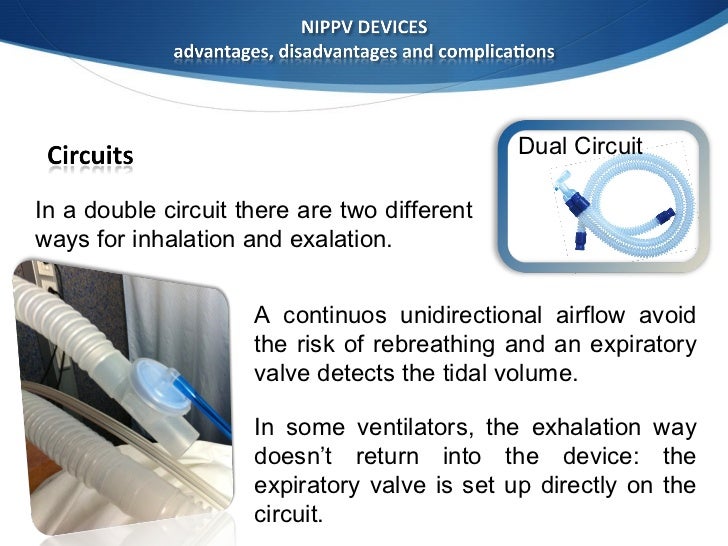 NIPPV DEVICES
advantages, disadvantages and complications

Circuits

Dual Circuit

In a double circuit there are two different ways for inhalation and exalation.

A continuos unidirectional airflow avoid the risk of rebreathing and an expiratory valve detects the tidal volume.

In some ventilators, the exhalation way doesn't return into the device: the expiratory valve is set up directly on the circuit.